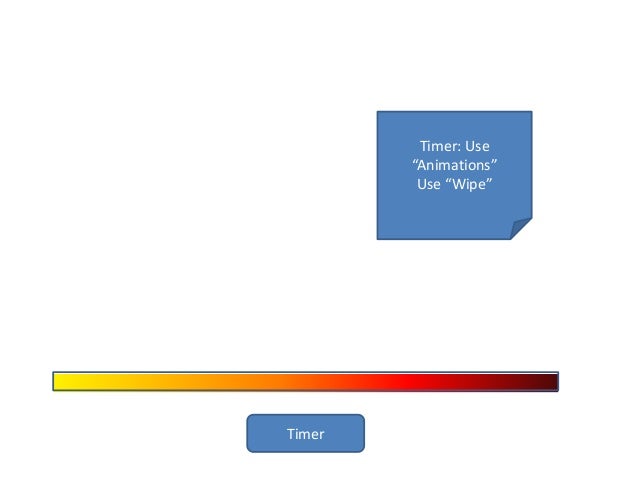 Timer: Use “Animations” Use “Wipe”

Timer